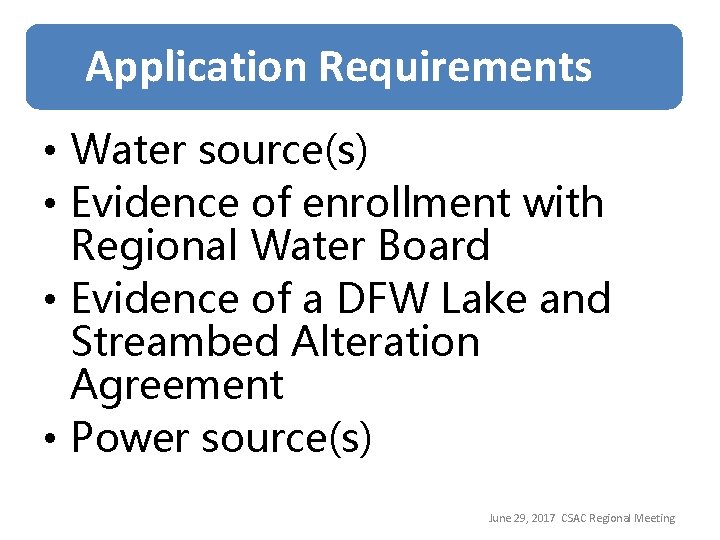 Application Requirements

• Water source(s)
• Evidence of enrollment with Regional Water Board
• Evidence of a DFW Lake and Streambed Alteration Agreement
• Power source(s)

June 29, 2017 CSAC Regional Meeting